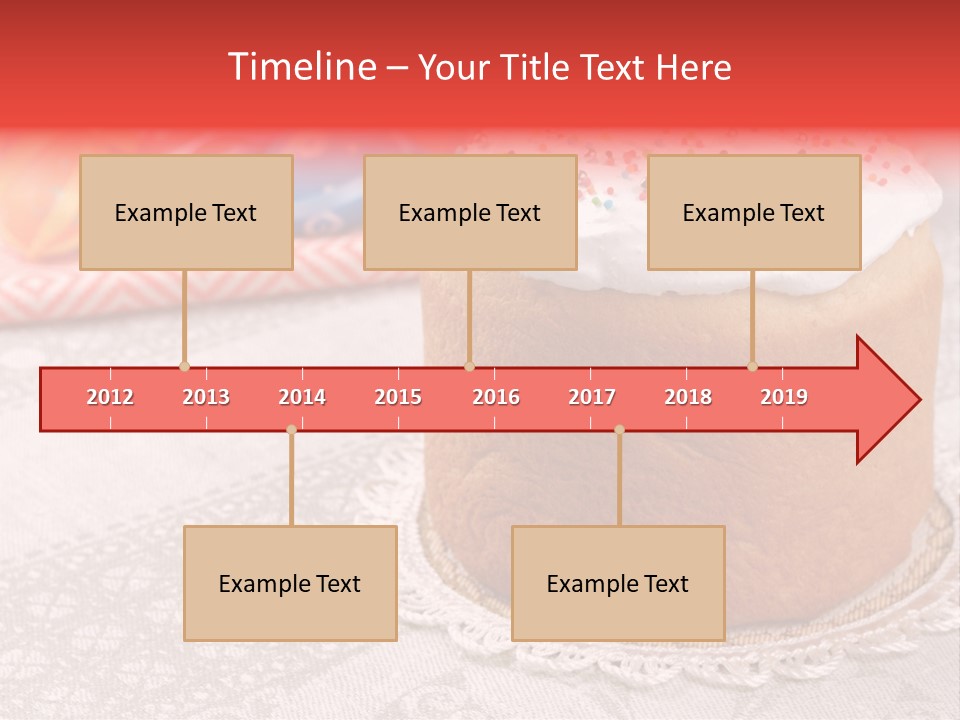 Timeline – Your Title Text Here

Example Text

Example Text

Example Text

2012 2013 2014 2015 2016 2017 2018 2019

Example Text

Example Text